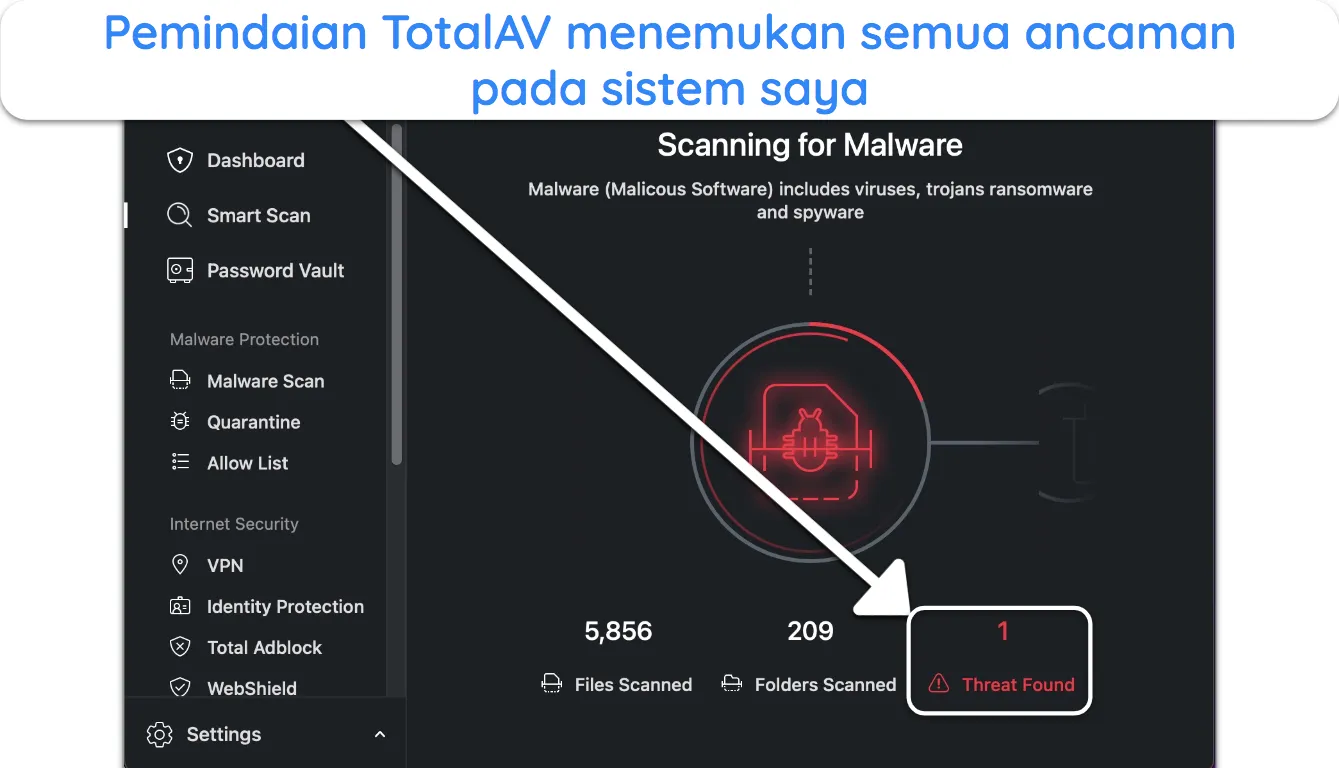 Pemindaian TotalAV menemukan semua ancaman pada sistem saya

Dashboard

Smart Scan

Password Vault

Malware Protection

Malware Scan

Quarantine

Allow List

Internet Security

VPN

Identity Protection

Total Adblock

WebShield

Settings

Scanning for Malware

Malware (Malicous Software) includes viruses, trojans ransomware and spyware

5,856
Files Scanned

209
Folders Scanned

1
Threat Found